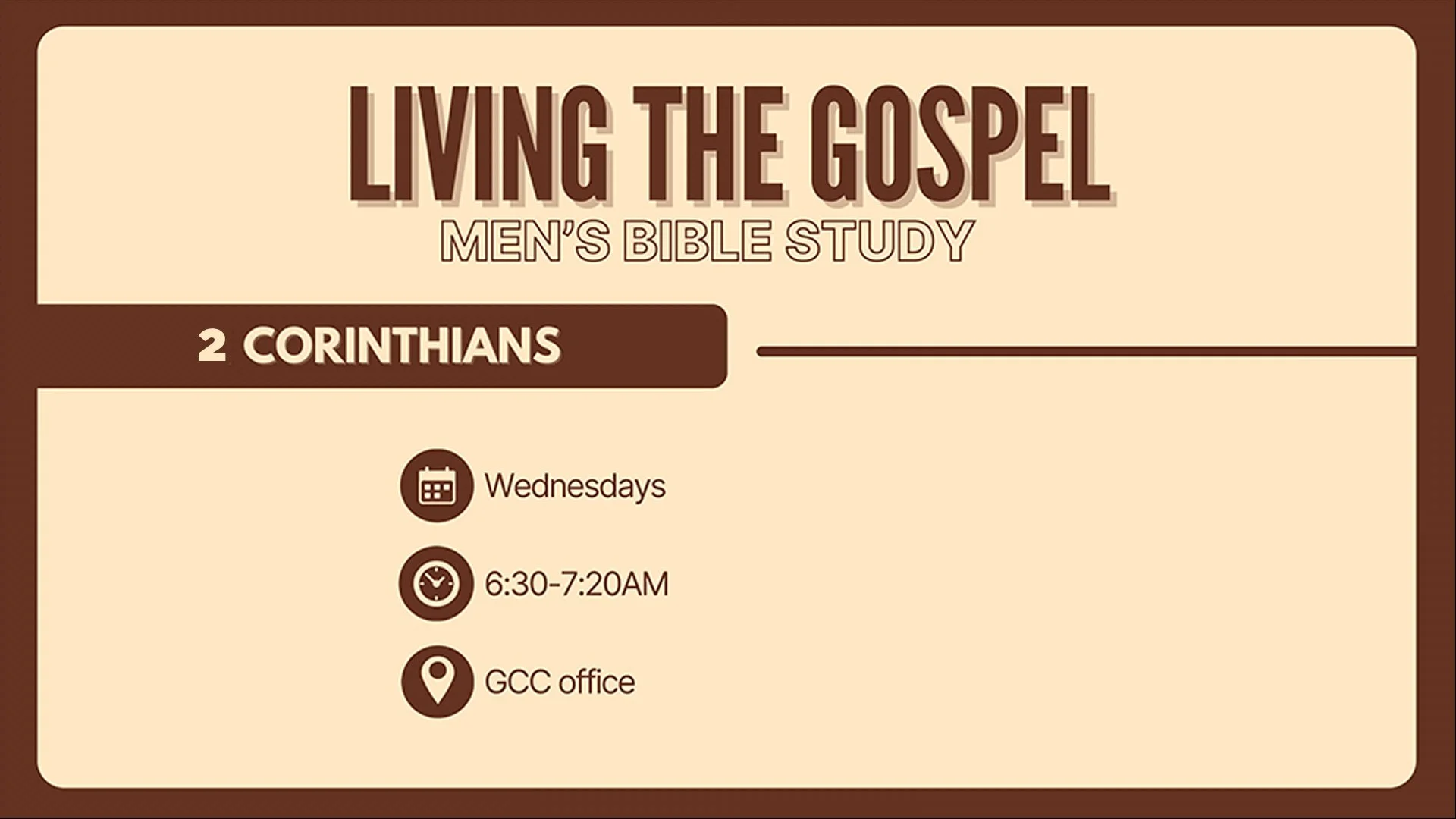 LIVING THE GOSPEL
MEN'S BIBLE STUDY

2 CORINTHIANS

Wednesdays

6:30-7:20AM

GCC office